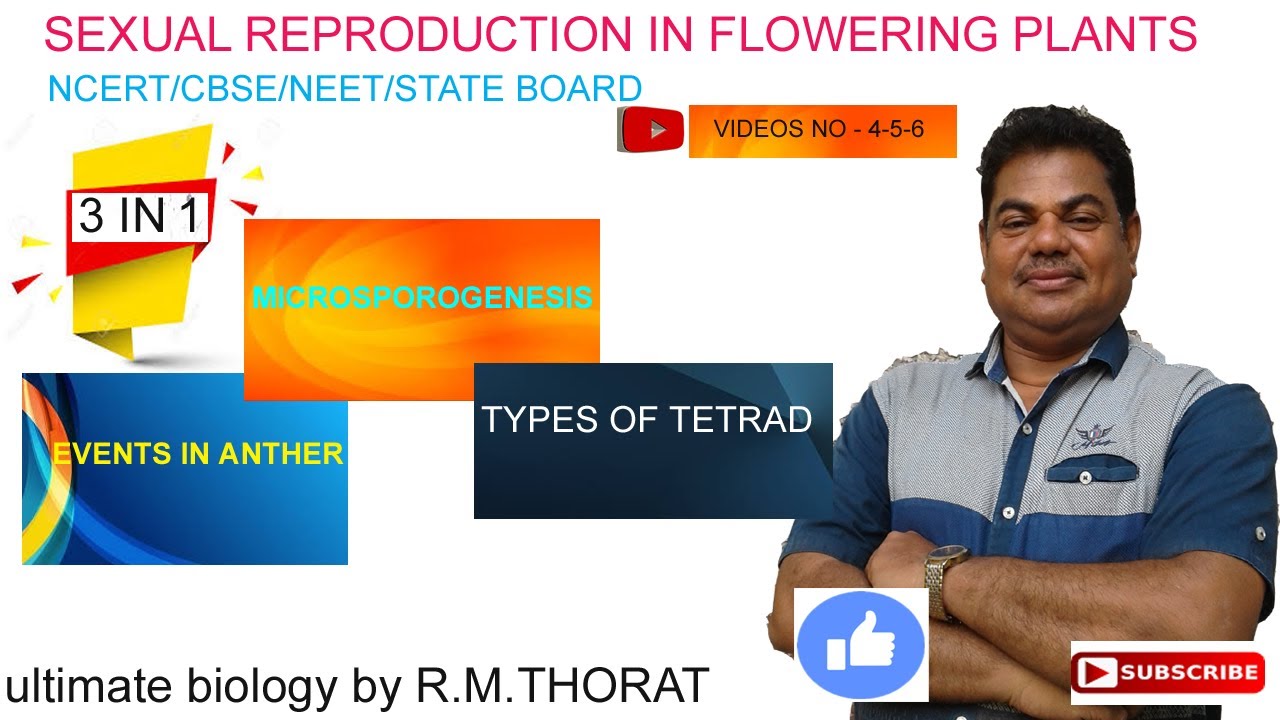 SEXUAL REPRODUCTION IN FLOWERING PLANTS

NCERT/CBSE/NEET/STATE BOARD

VIDEOS NO - 4-5-6

3 IN 1

MICROSPOROGENESIS

EVENTS IN ANTHER

TYPES OF TETRAD

ultimate biology by R.M.THORAT

SUBSCRIBE